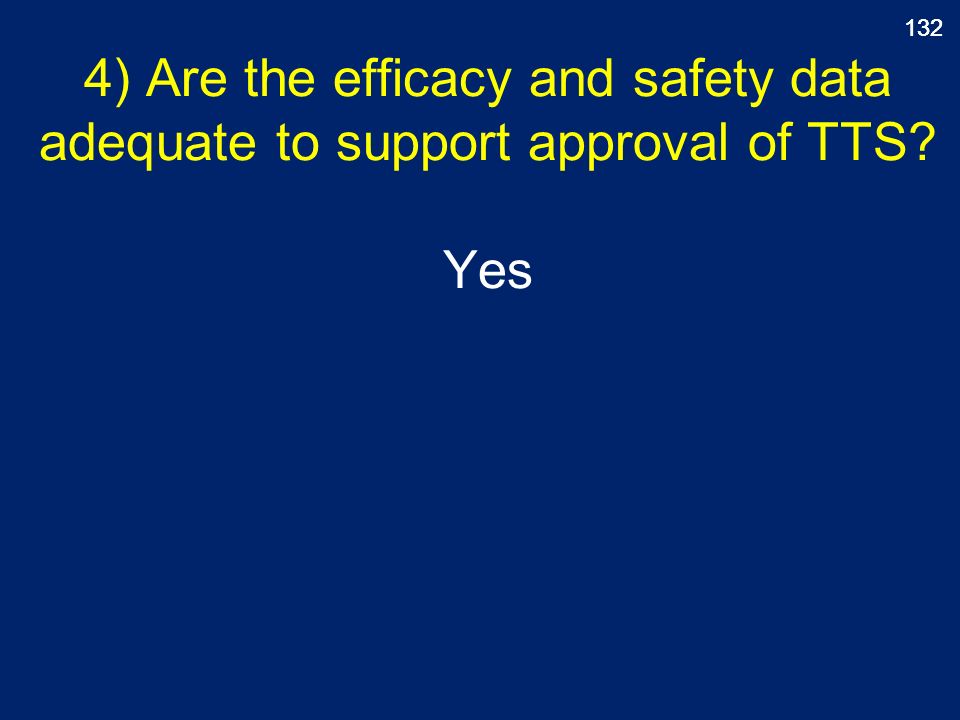 132

4) Are the efficacy and safety data adequate to support approval of TTS?

Yes